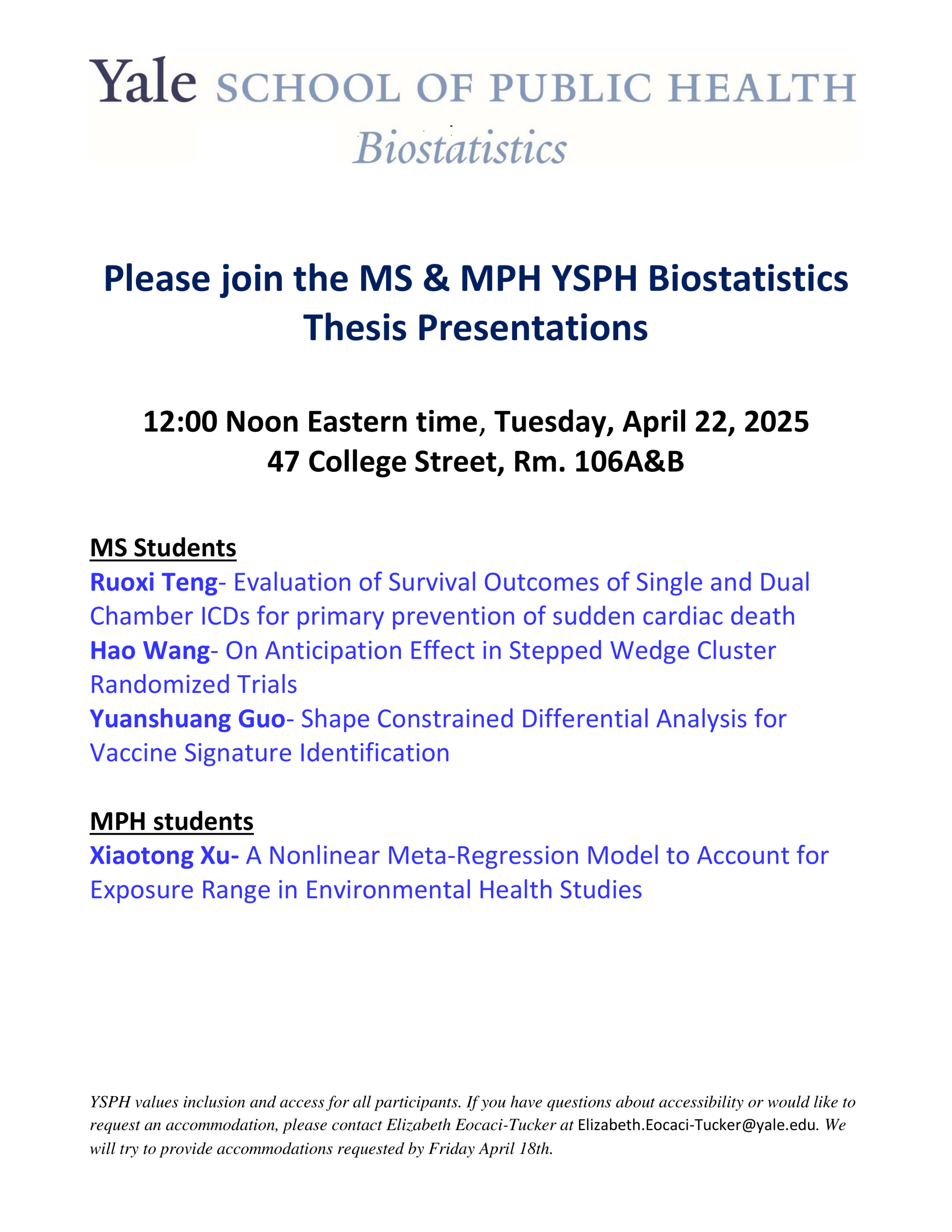 Yale SCHOOL OF PUBLIC HEALTH
Biostatistics

Please join the MS & MPH YSPH Biostatistics Thesis Presentations

12:00 Noon Eastern time, Tuesday, April 22, 2025
47 College Street, Rm. 106A&B

MS Students
Ruoxi Teng- Evaluation of Survival Outcomes of Single and Dual Chamber ICDs for primary prevention of sudden cardiac death
Hao Wang- On Anticipation Effect in Stepped Wedge Cluster Randomized Trials
Yuanshuang Guo- Shape Constrained Differential Analysis for Vaccine Signature Identification

MPH students
Xiaotong Xu- A Nonlinear Meta-Regression Model to Account for Exposure Range in Environmental Health Studies

YSPH values inclusion and access for all participants. If you have questions about accessibility or would like to request an accommodation, please contact Elizabeth Eocaci-Tucker at Elizabeth.Eocaci-Tucker@yale.edu. We will try to provide accommodations requested by Friday April 18th.